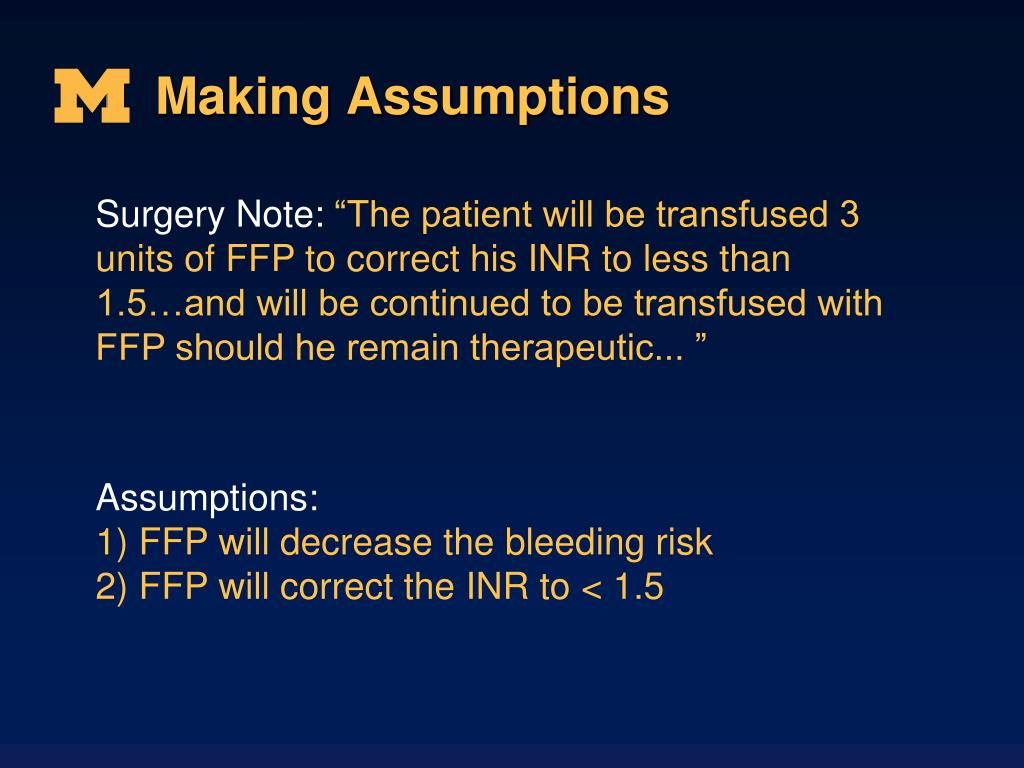 M Making Assumptions

Surgery Note: “The patient will be transfused 3 units of FFP to correct his INR to less than 1.5…and will be continued to be transfused with FFP should he remain therapeutic... ”

Assumptions:
1) FFP will decrease the bleeding risk
2) FFP will correct the INR to < 1.5